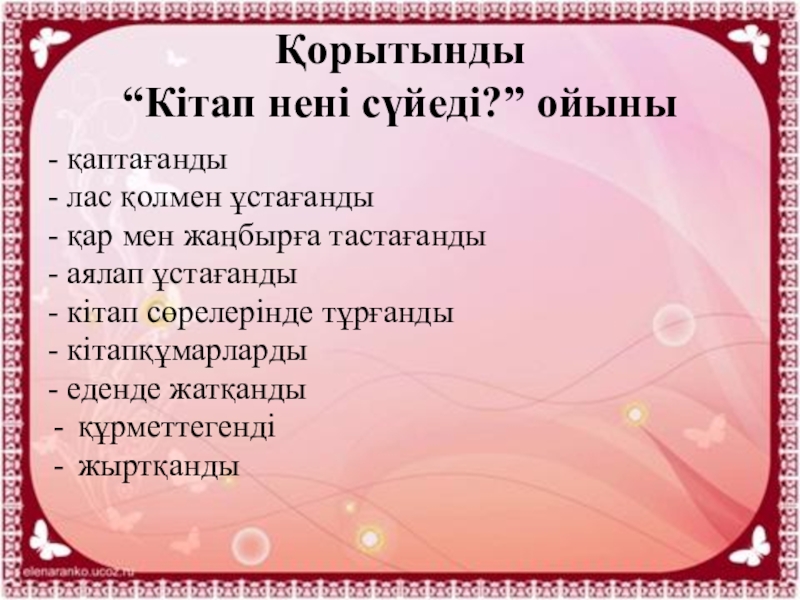 Қорытынды
“Кітап нені сүйеді?” ойыны

- қаптағанды
- лас қолмен ұстағанды
- қар мен жаңбырға тастағанды
- аялап ұстағанды
- кітап сөрелерінде тұрғанды
- кітапқұмарларды
- еденде жатқанды
- құрметтегенді
- жыртқанды

elenaranko.ucoz.ru